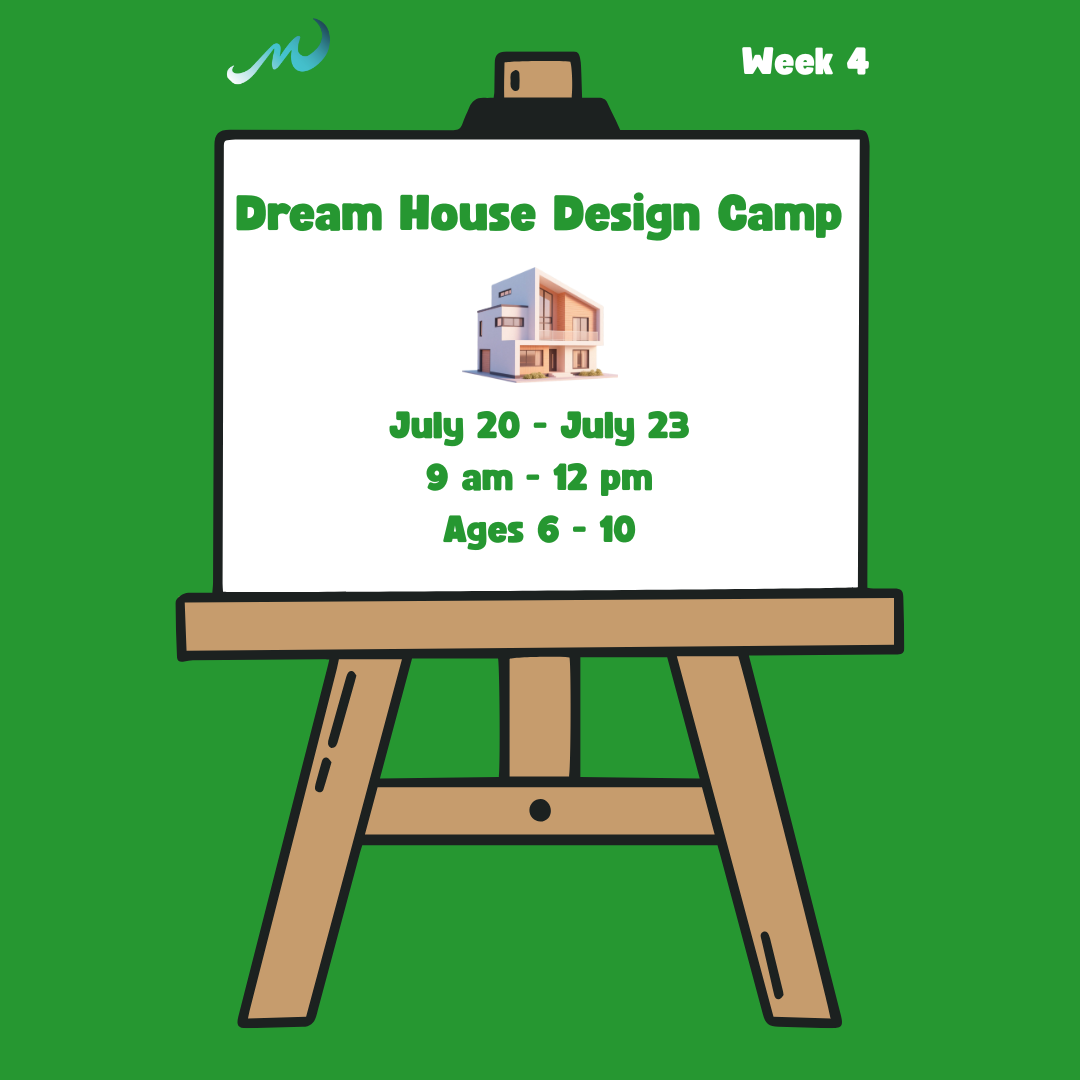 Week 4

Dream House Design Camp

July 20 - July 23
9 am - 12 pm
Ages 6 - 10